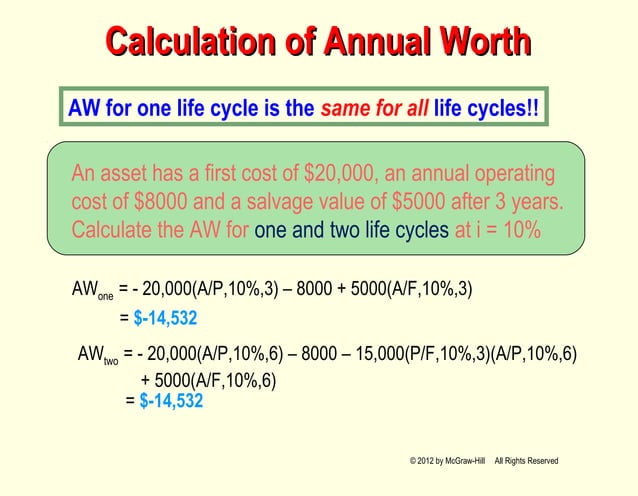 Calculation of Annual Worth

AW for one life cycle is the same for all life cycles!!

An asset has a first cost of \$20,000, an annual operating cost of \$8000 and a salvage value of \$5000 after 3 years. Calculate the AW for one and two life cycles at i = 10%

$AW_{one}$ = - 20,000(A/P,10%,3) – 8000 + 5000(A/F,10%,3)
= \$-14,532

$AW_{two}$ = - 20,000(A/P,10%,6) – 8000 – 15,000(P/F,10%,3)(A/P,10%,6) + 5000(A/F,10%,6)
= \$-14,532

© 2012 by McGraw-Hill All Rights Reserved